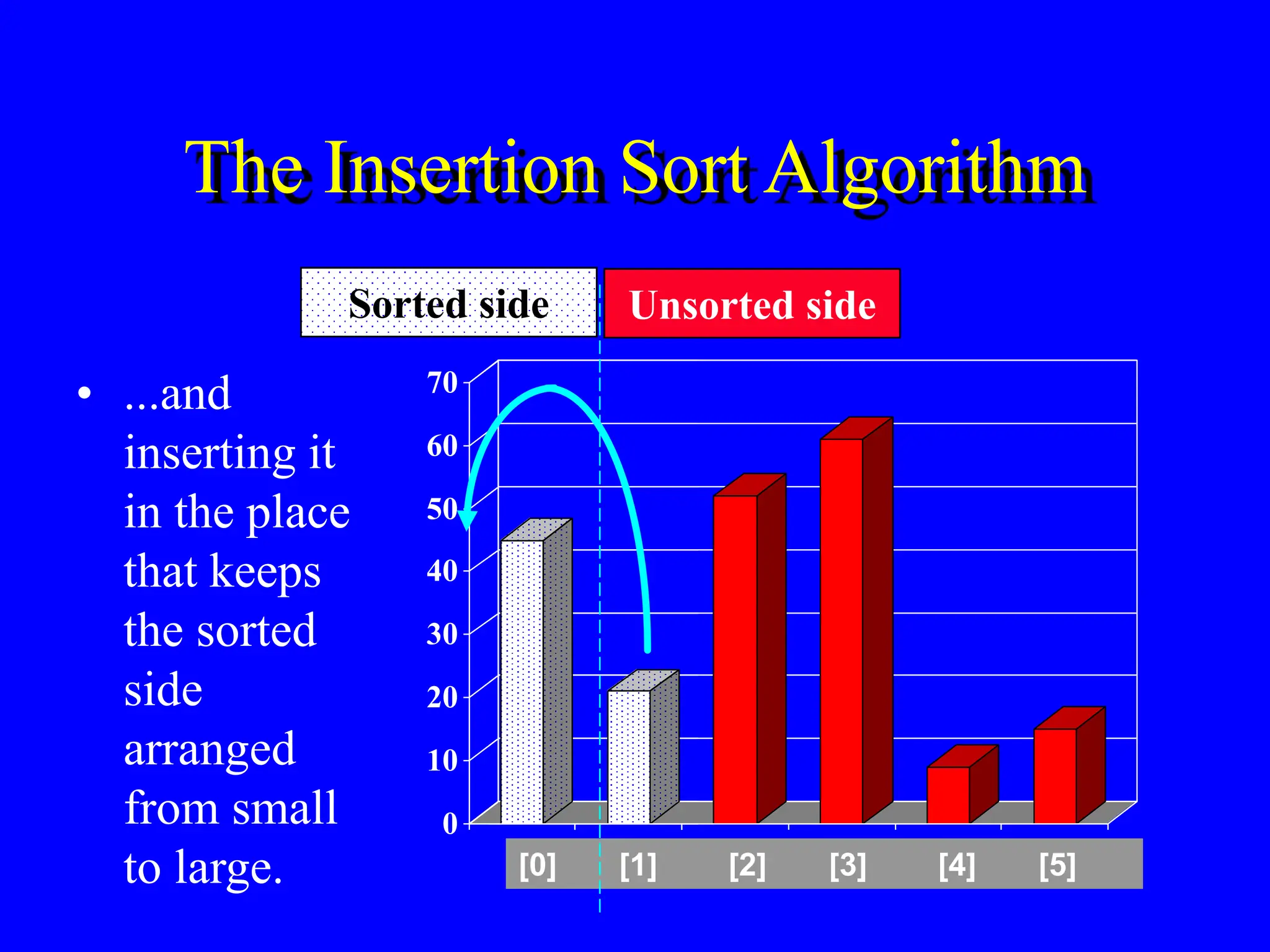 The Insertion Sort Algorithm

Sorted side

Unsorted side

• ...and inserting it in the place that keeps the sorted side arranged from small to large.

70
60
50
40
30
20
10
0

[0] [1] [2] [3] [4] [5]